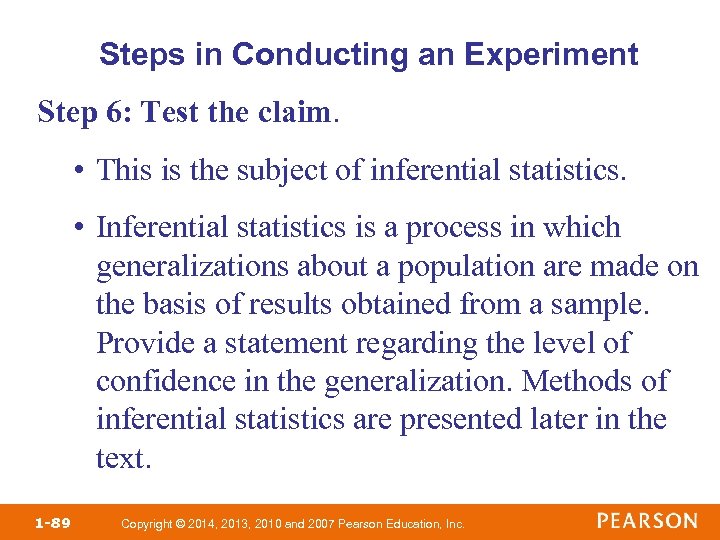 Steps in Conducting an Experiment

Step 6: Test the claim.

• This is the subject of inferential statistics.

• Inferential statistics is a process in which generalizations about a population are made on the basis of results obtained from a sample. Provide a statement regarding the level of confidence in the generalization. Methods of inferential statistics are presented later in the text.

1-89 Copyright © 2014, 2013, 2010 and 2007 Pearson Education, Inc. PEARSON